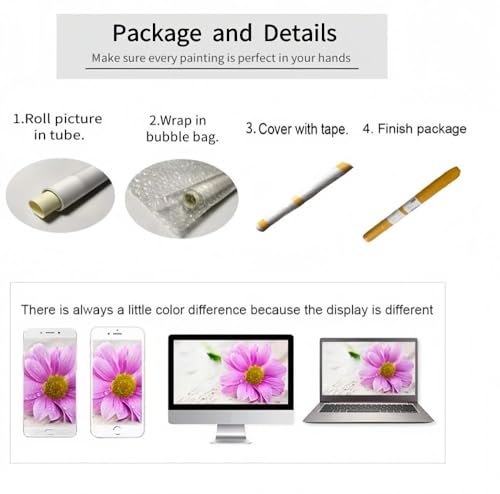 Package and Details

Make sure every painting is perfect in your hands

1.Roll picture in tube.

2.Wrap in bubble bag.

3. Cover with tape.

4. Finish package

There is always a little color difference because the display is different